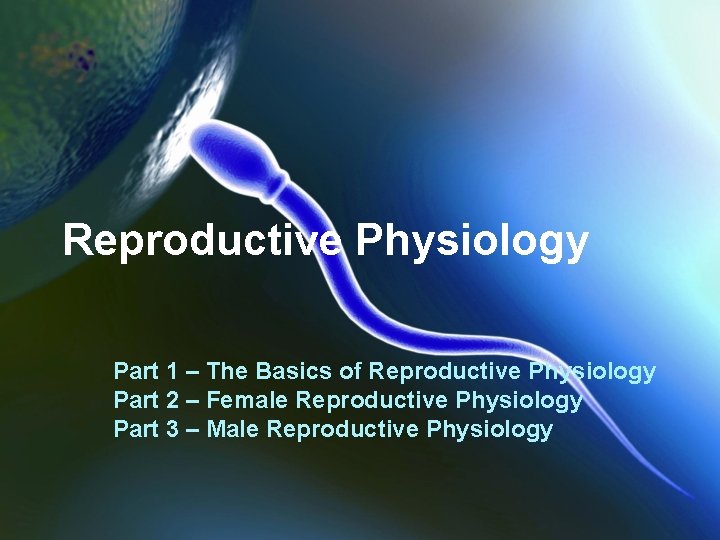 Reproductive Physiology

Part 1 – The Basics of Reproductive Physiology
Part 2 – Female Reproductive Physiology
Part 3 – Male Reproductive Physiology